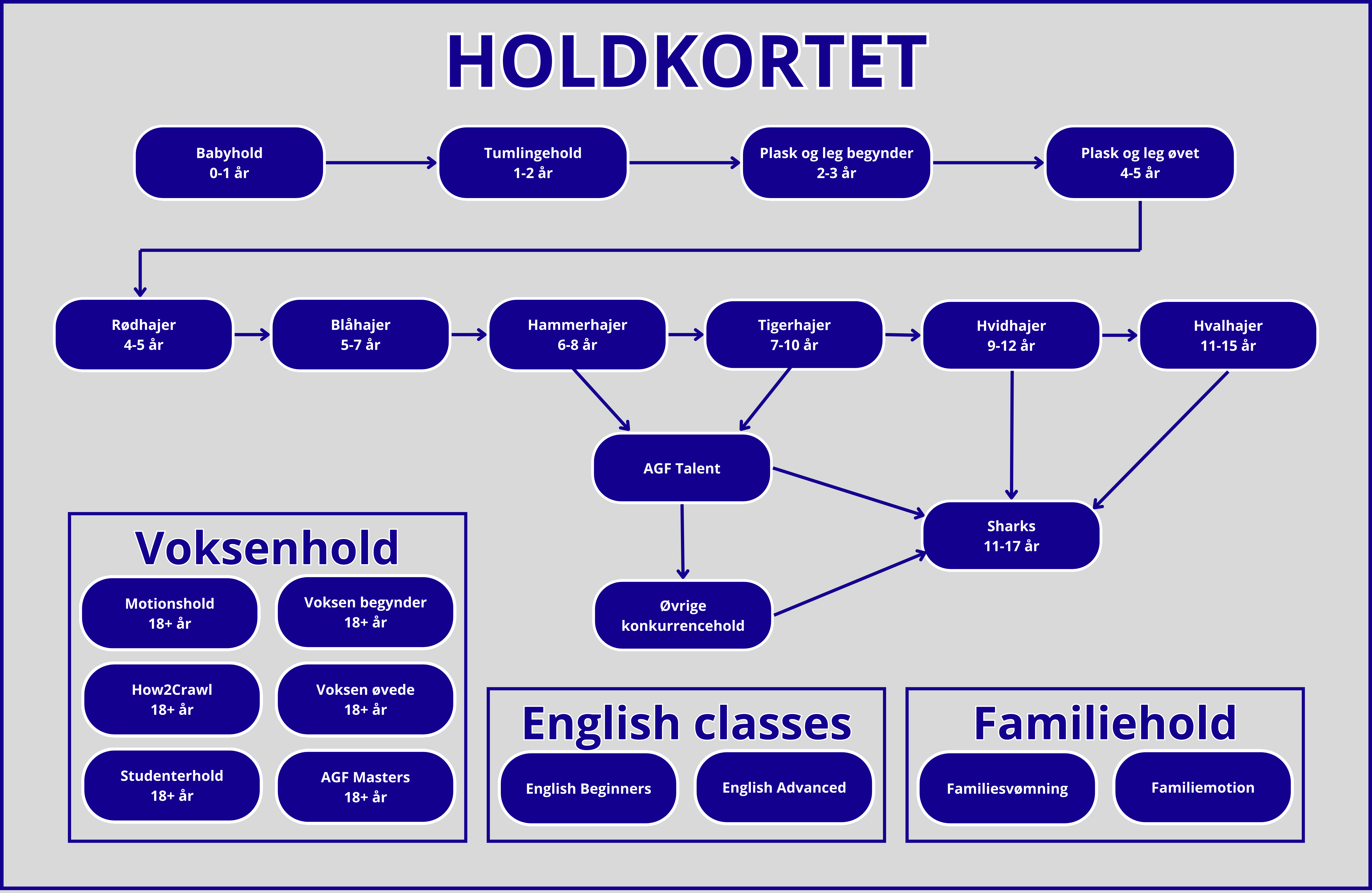 HOLDKORTET

Babyhold
0-1 år

Tumlingehold
1-2 år

Plask og leg begynder
2-3 år

Plask og leg øvet
4-5 år

Rødhajer
4-5 år

Blåhajer
5-7 år

Hammerhajer
6-8 år

Tigerhajer
7-10 år

Hvidhajer
9-12 år

Hvalhajer
11-15 år

AGF Talent

Sharks
11-17 år

Øvrige
konkurrencehold

Voksenhold

Motionshold
18+ år

Voksen begynder
18+ år

How2Crawl
18+ år

Voksen øvede
18+ år

Studenterhold
18+ år

AGF Masters
18+ år

English classes

English Beginners

English Advanced

Familiehold

Familiesvømning

Familiemotion